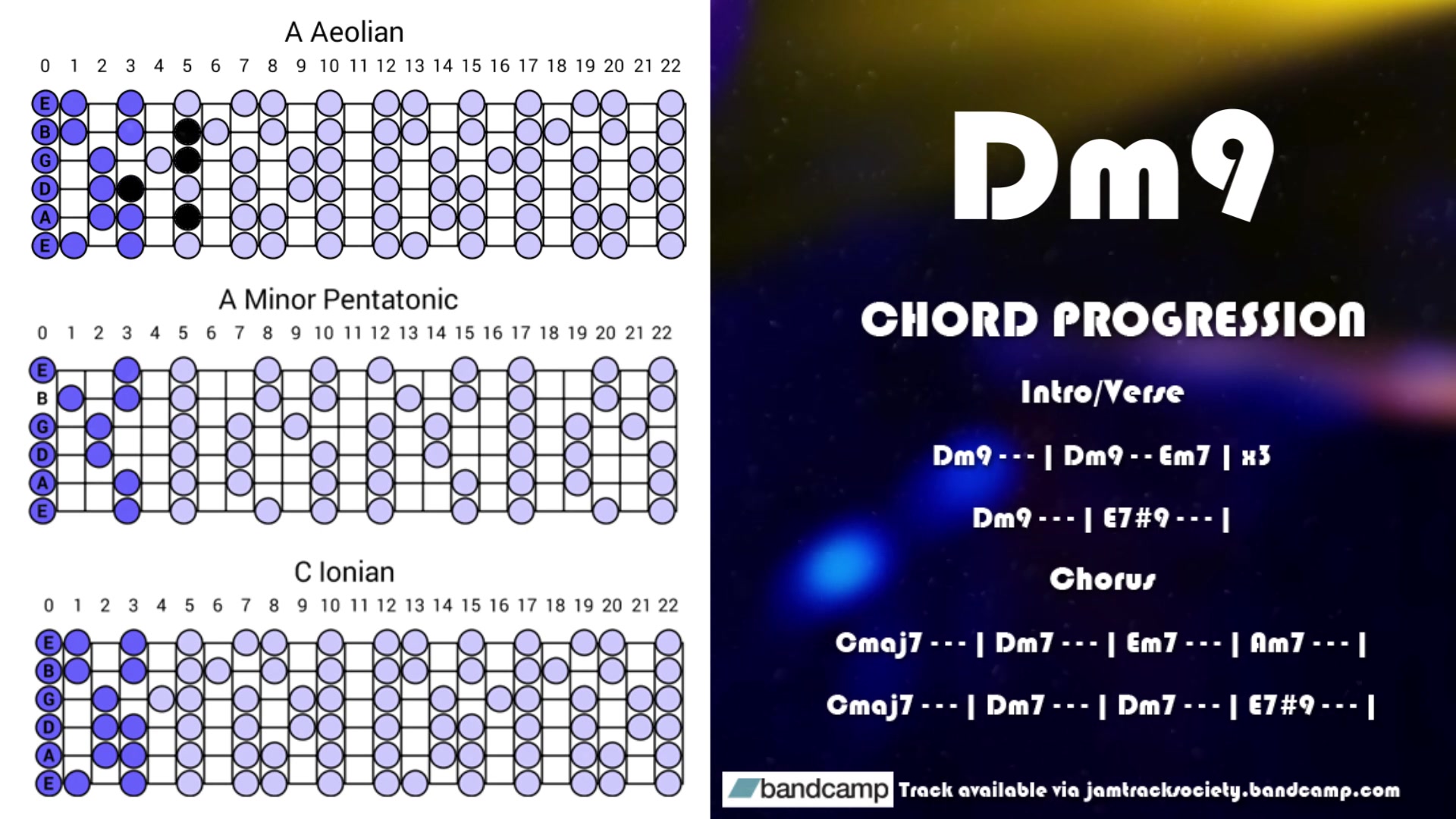 A Aeolian

0 1 2 3 4 5 6 7 8 9 10 11 12 13 14 15 16 17 18 19 20 21 22

E
B
G
D
A
E

A Minor Pentatonic

0 1 2 3 4 5 6 7 8 9 10 11 12 13 14 15 16 17 18 19 20 21 22

E
B
G
D
A
E

C Ionian

0 1 2 3 4 5 6 7 8 9 10 11 12 13 14 15 16 17 18 19 20 21 22

E
B
G
D
A
E

Dm9

CHORD PROGRESSION

Intro/Verse

Dm9 - - - | Dm9 - - Em7 | x3

Dm9 - - - | E7#9 - - - |

Chorus

Cmaj7 - - - | Dm7 - - - | Em7 - - - | Am7 - - - |

Cmaj7 - - - | Dm7 - - - | Dm7 - - - | E7#9 - - - |

bandcamp Track available via jamtracksociety.bandcamp.com